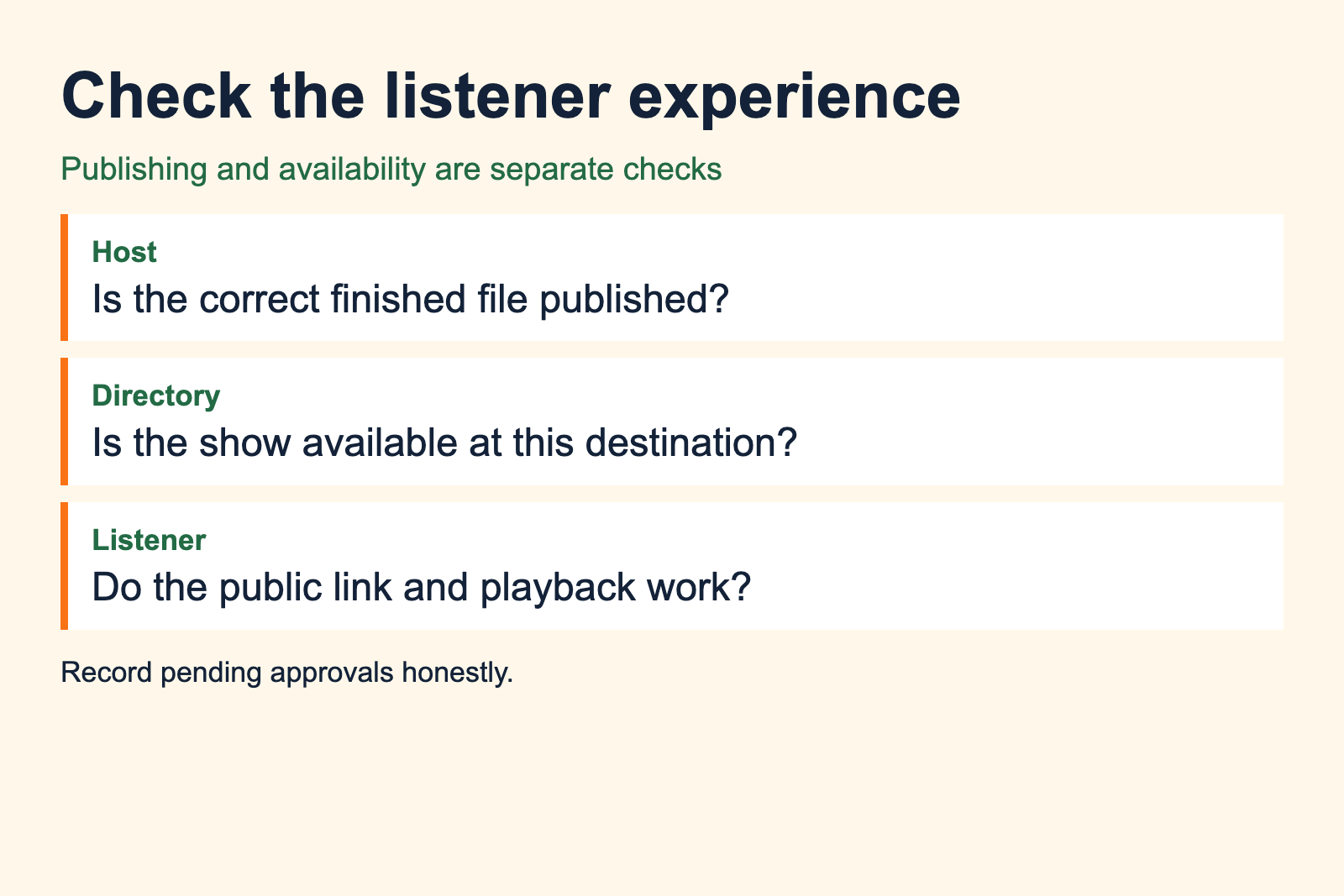 Check the listener experience

Publishing and availability are separate checks

Host
Is the correct finished file published?

Directory
Is the show available at this destination?

Listener
Do the public link and playback work?

Record pending approvals honestly.